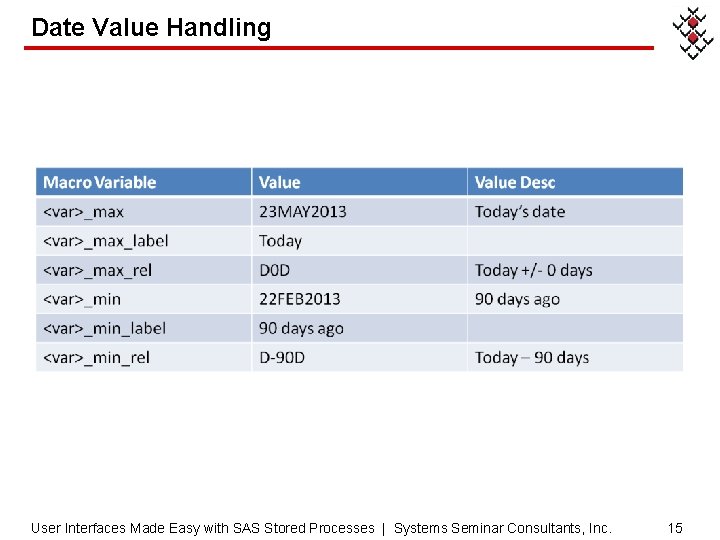 Date Value Handling

| Macro Variable | Value | Value Desc |
|---|---|---|
| <var>_max | 23MAY2013 | Today's date |
| <var>_max_label | Today | |
| <var>_max_rel | D0D | Today +/- 0 days |
| <var>_min | 22FEB2013 | 90 days ago |
| <var>_min_label | 90 days ago | |
| <var>_min_rel | D-90D | Today – 90 days |

User Interfaces Made Easy with SAS Stored Processes | Systems Seminar Consultants, Inc. 15